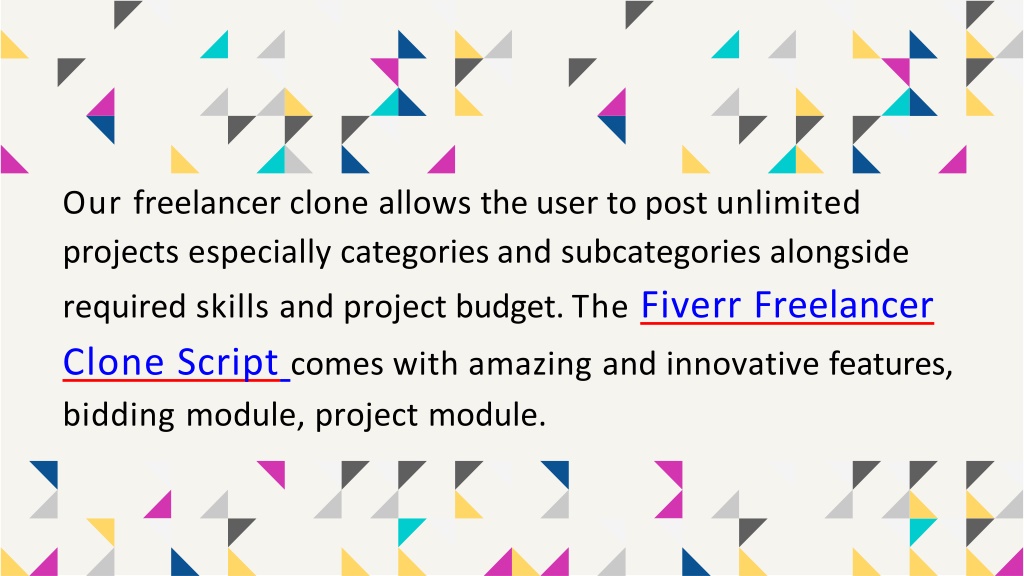 Our freelancer clone allows the user to post unlimited projects especially categories and subcategories alongside required skills and project budget. The Fiverr Freelancer Clone Script comes with amazing and innovative features, bidding module, project module.